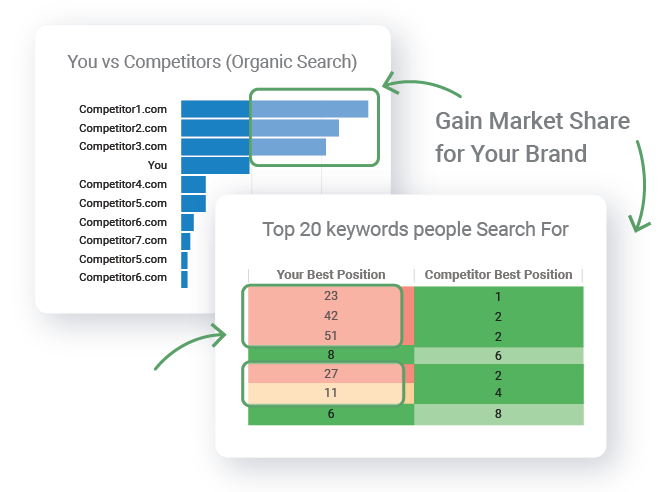 You vs Competitors (Organic Search)

Competitor1.com
Competitor2.com
Competitor3.com
You
Competitor4.com
Competitor5.com
Competitor6.com
Competitor7.com
Competitor5.com
Competitor6.com

Gain Market Share for Your Brand

Top 20 keywords people Search For

| Your Best Position | Competitor Best Position |
|---|---|
| 23 | 1 |
| 42 | 2 |
| 51 | 2 |
| 8 | 6 |
| 27 | 2 |
| 11 | 4 |
| 6 | 8 |